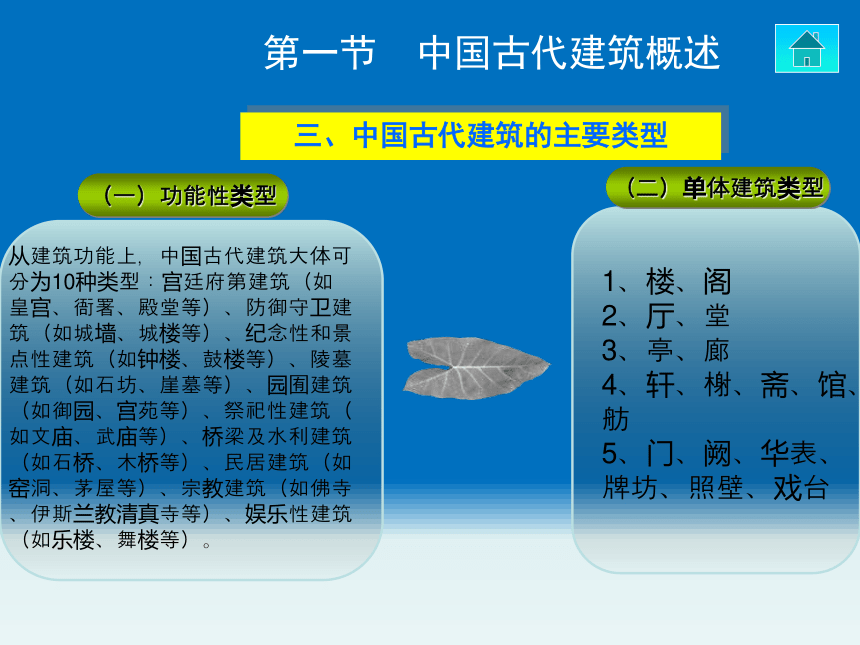 第一节 中国古代建筑概述

三、中国古代建筑的主要类型

（一）功能性类型

从建筑功能上，中国古代建筑大体可分为10种类型：宫廷府第建筑（如皇宫、衙署、殿堂等）、防御守卫建筑（如城墙、城楼等）、纪念性和景点性建筑（如钟楼、鼓楼等）、陵墓建筑（如石坊、崖墓等）、园囿建筑（如御园、宫苑等）、祭祀性建筑（如文庙、武庙等）、桥梁及水利建筑（如石桥、木桥等）、民居建筑（如窑洞、茅屋等）、宗教建筑（如佛寺、伊斯兰教清真寺等）、娱乐性建筑（如乐楼、舞楼等）。

（二）单体建筑类型

1、楼、阁
2、厅、堂
3、亭、廊
4、轩、榭、斋、馆、舫
5、门、阙、华表、牌坊、照壁、戏台